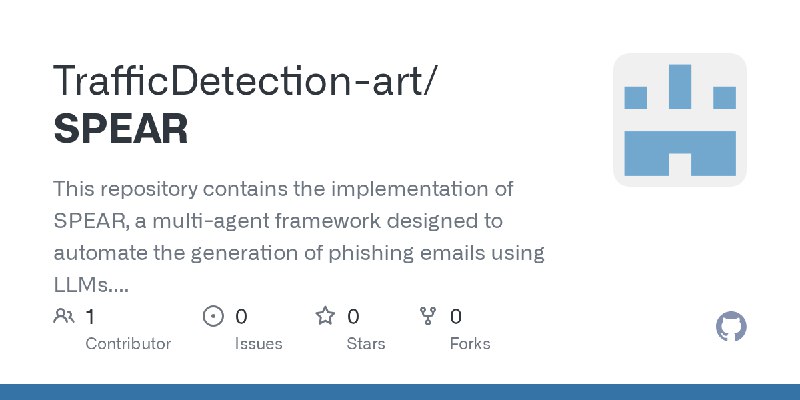 TrafficDetection-art/
SPEAR

This repository contains the implementation of SPEAR, a multi-agent framework designed to automate the generation of phishing emails using LLMs....

1
Contributor

0
Issues

0
Stars

0
Forks